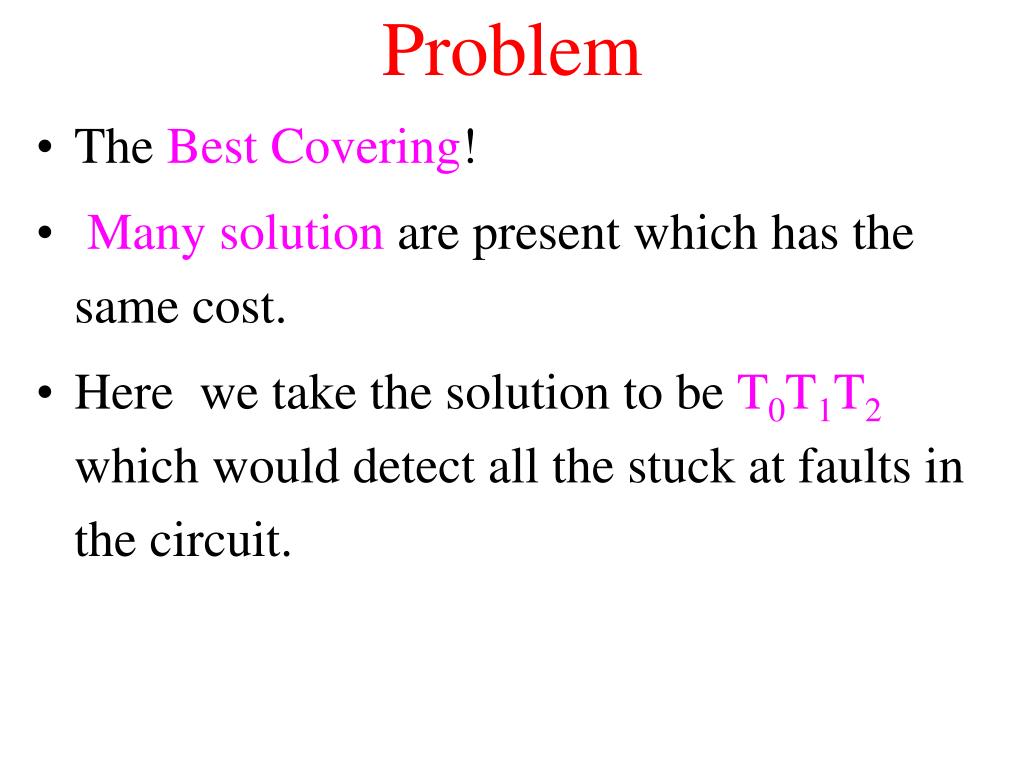 Problem

• The Best Covering!

• Many solution are present which has the same cost.

• Here we take the solution to be $T_0T_1T_2$ which would detect all the stuck at faults in the circuit.